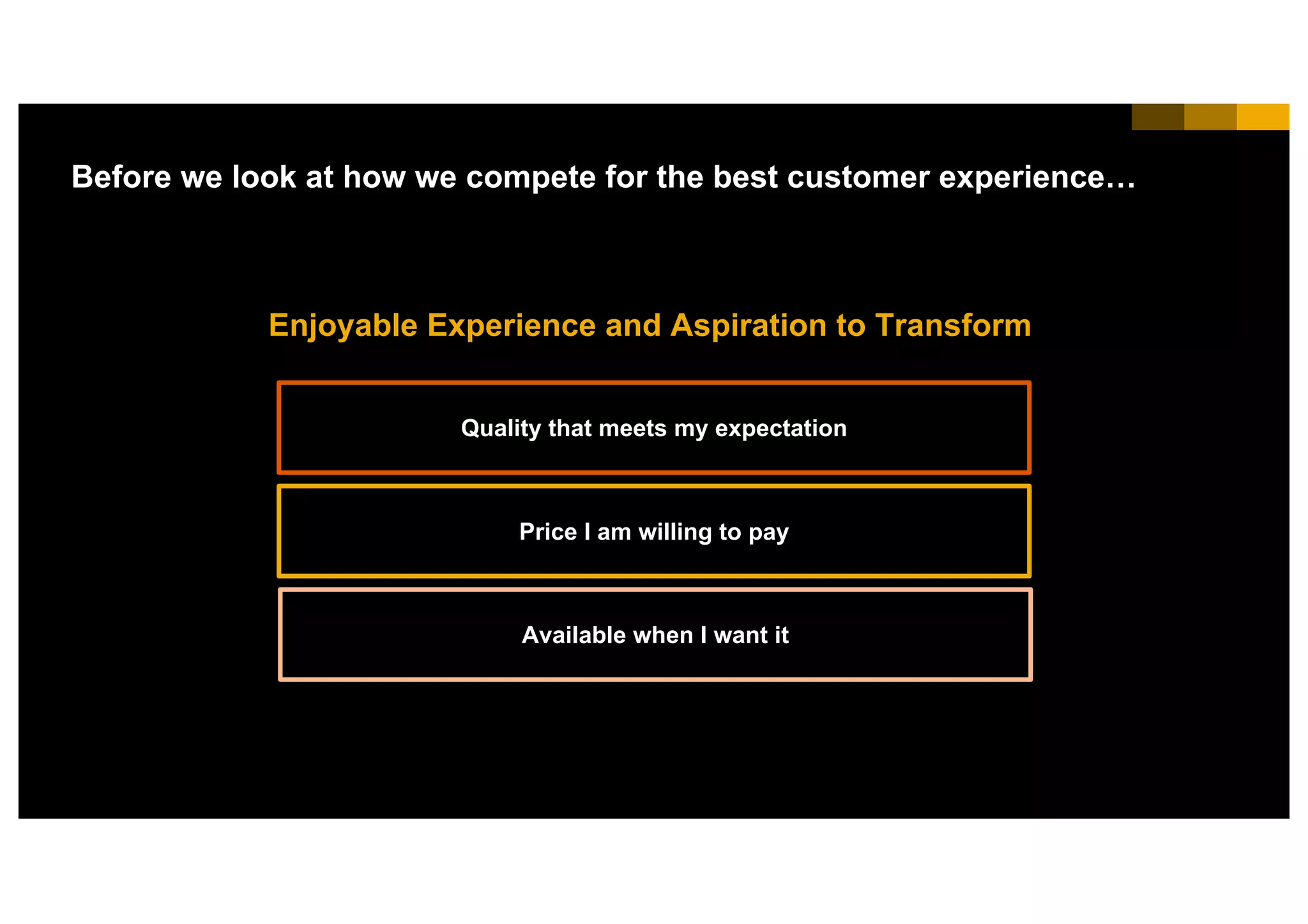 Before we look at how we compete for the best customer experience…

Enjoyable Experience and Aspiration to Transform

Quality that meets my expectation

Price I am willing to pay

Available when I want it